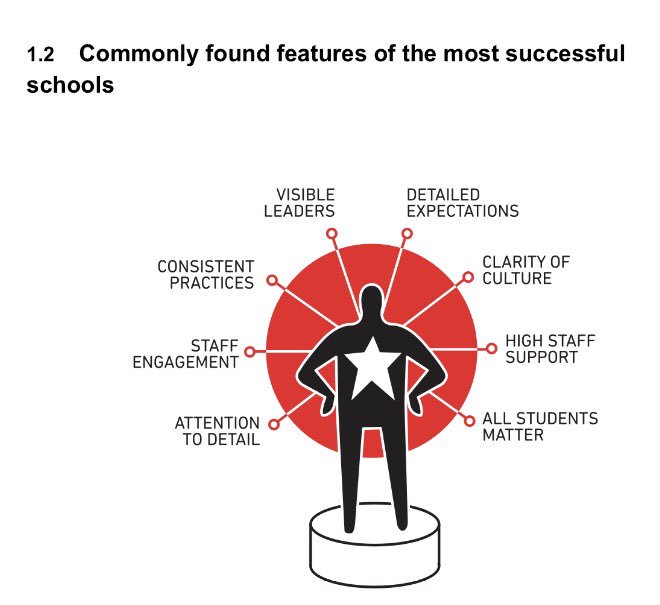 1.2 Commonly found features of the most successful schools

VISIBLE LEADERS

DETAILED EXPECTATIONS

CONSISTENT PRACTICES

CLARITY OF CULTURE

STAFF ENGAGEMENT

HIGH STAFF SUPPORT

ATTENTION TO DETAIL

ALL STUDENTS MATTER